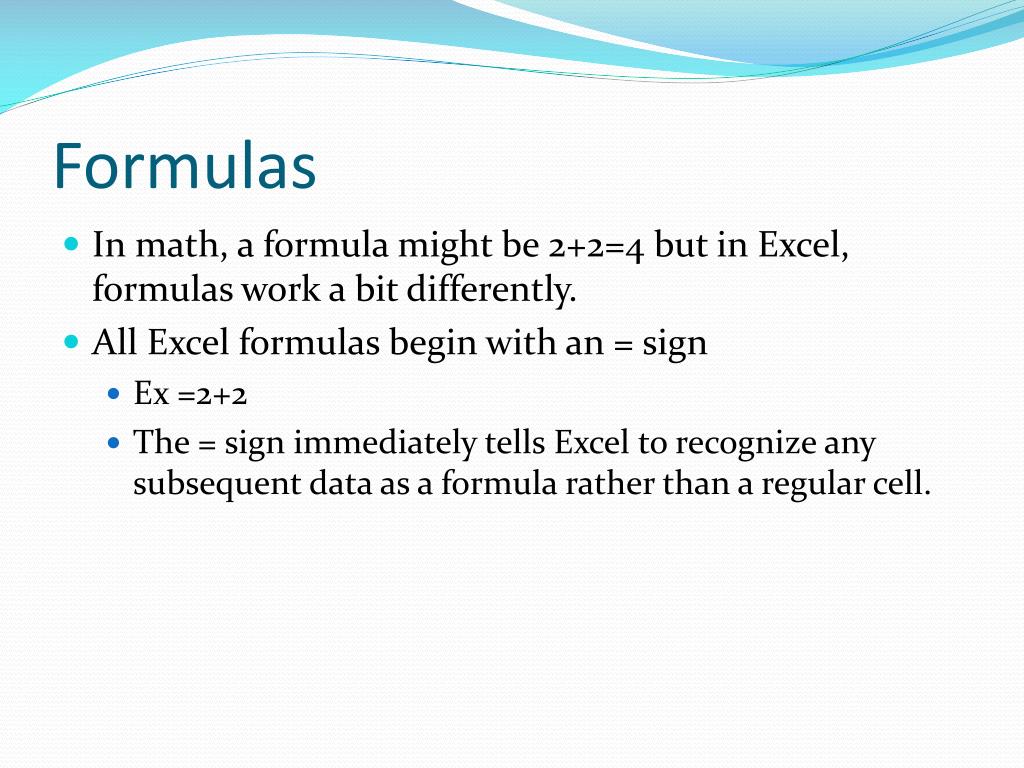 Formulas

- In math, a formula might be 2+2=4 but in Excel, formulas work a bit differently.
- All Excel formulas begin with an = sign
  - Ex =2+2
  - The = sign immediately tells Excel to recognize any subsequent data as a formula rather than a regular cell.